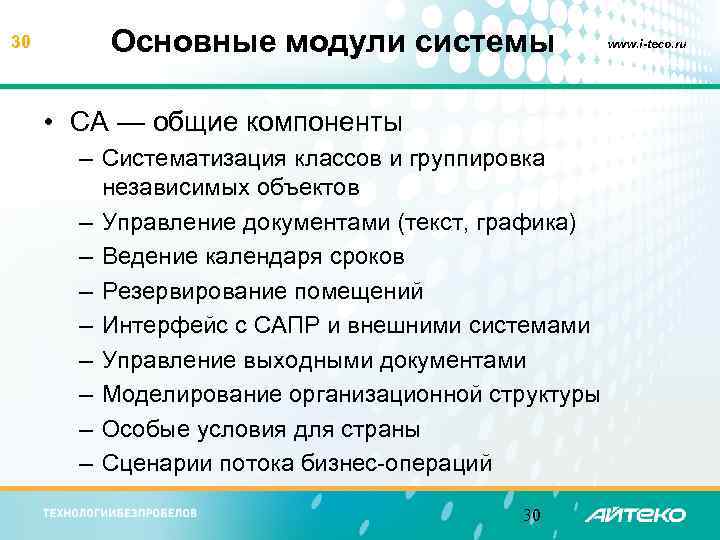 30 Основные модули системы www.i-teco.ru

• CA — общие компоненты
– Систематизация классов и группировка независимых объектов
– Управление документами (текст, графика)
– Ведение календаря сроков
– Резервирование помещений
– Интерфейс с САПР и внешними системами
– Управление выходными документами
– Моделирование организационной структуры
– Особые условия для страны
– Сценарии потока бизнес-операций

ТЕХНОЛОГИИБЕЗПРОБЕЛОВ 30 АЙТЕКО